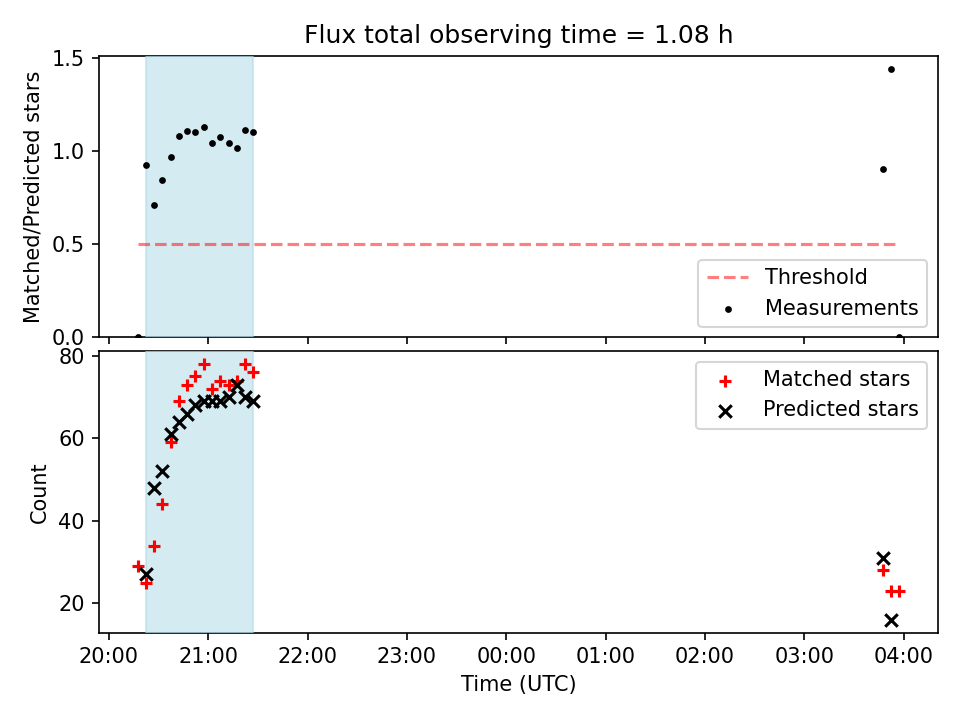 Flux total observing time = 1.08 h

Matched/Predicted stars

1.5
1.0
0.5
0.0

Threshold
Measurements

Count

80
60
40
20

Matched stars
Predicted stars

20:00 21:00 22:00 23:00 00:00 01:00 02:00 03:00 04:00

Time (UTC)